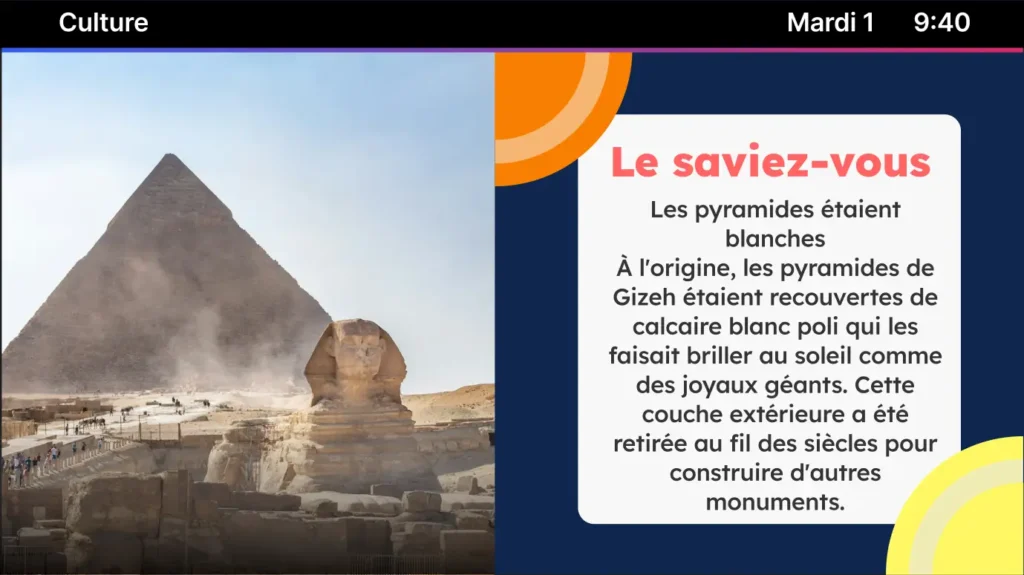 Culture

Mardi 1 9:40

Le saviez-vous

Les pyramides étaient blanches
À l'origine, les pyramides de Gizeh étaient recouvertes de calcaire blanc poli qui les faisait briller au soleil comme des joyaux géants. Cette couche extérieure a été retirée au fil des siècles pour construire d'autres monuments.